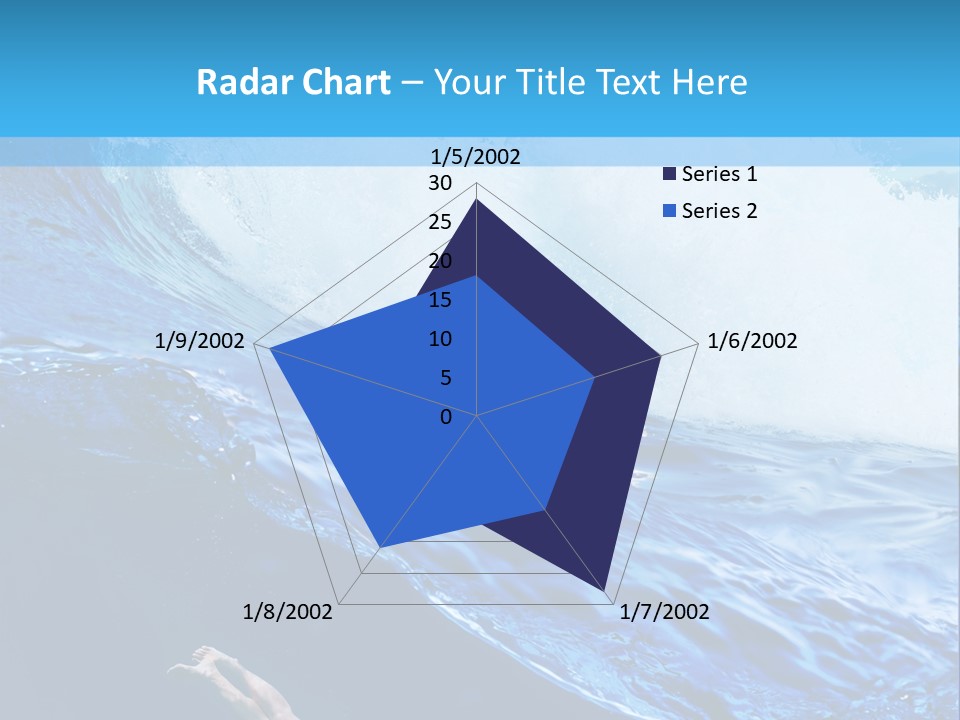 Radar Chart – Your Title Text Here

1/5/2002
30
25
20
15
10
5
0
1/6/2002
1/7/2002
1/8/2002
1/9/2002

Series 1
Series 2